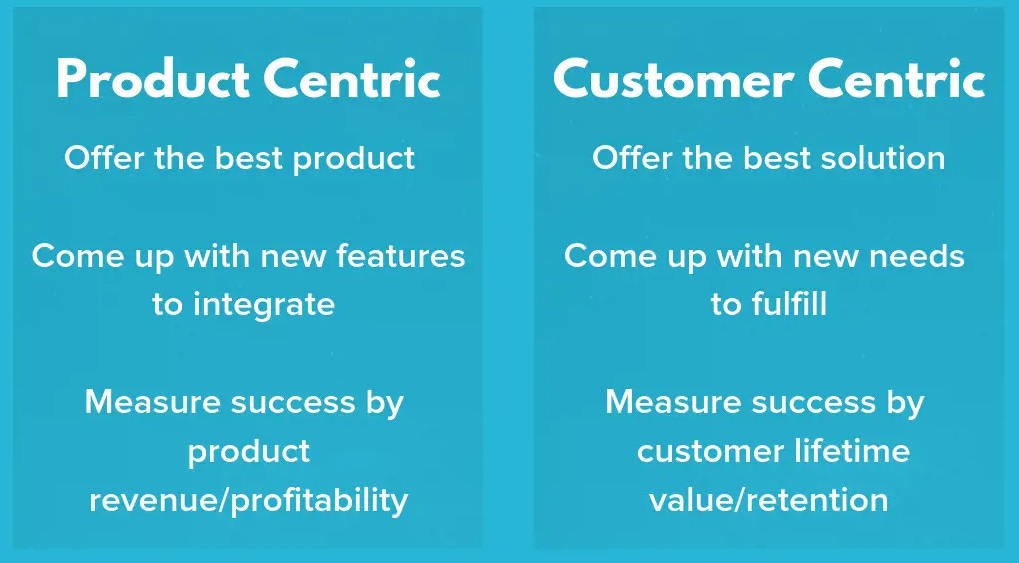 Product Centric

Offer the best product

Come up with new features to integrate

Measure success by product revenue/profitability

Customer Centric

Offer the best solution

Come up with new needs to fulfill

Measure success by customer lifetime value/retention